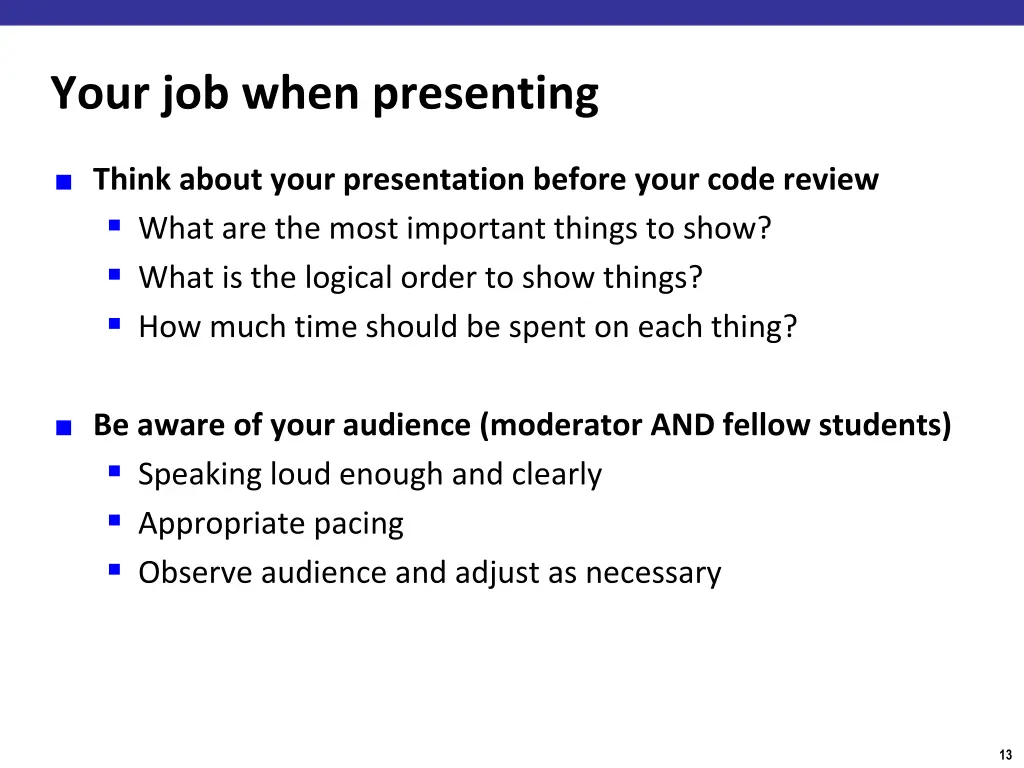 Your job when presenting

Think about your presentation before your code review
What are the most important things to show?
What is the logical order to show things?
How much time should be spent on each thing?

Be aware of your audience (moderator AND fellow students)
Speaking loud enough and clearly
Appropriate pacing
Observe audience and adjust as necessary

13